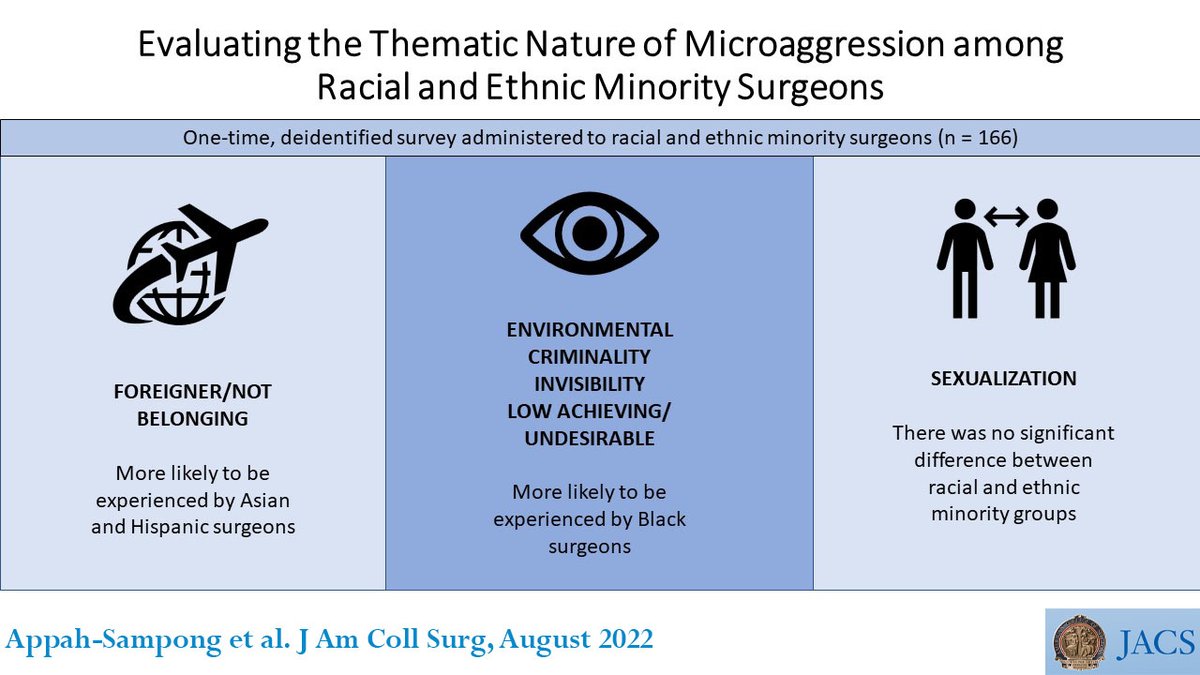 Evaluating the Thematic Nature of Microaggression among Racial and Ethnic Minority Surgeons

One-time, deidentified survey administered to racial and ethnic minority surgeons (n = 166)

FOREIGNER/NOT BELONGING

More likely to be experienced by Asian and Hispanic surgeons

ENVIRONMENTAL
CRIMINALITY
INVISIBILITY
LOW ACHIEVING/
UNDESIRABLE

More likely to be experienced by Black surgeons

SEXUALIZATION

There was no significant difference between racial and ethnic minority groups

Appah-Sampong et al. J Am Coll Surg, August 2022

JACS